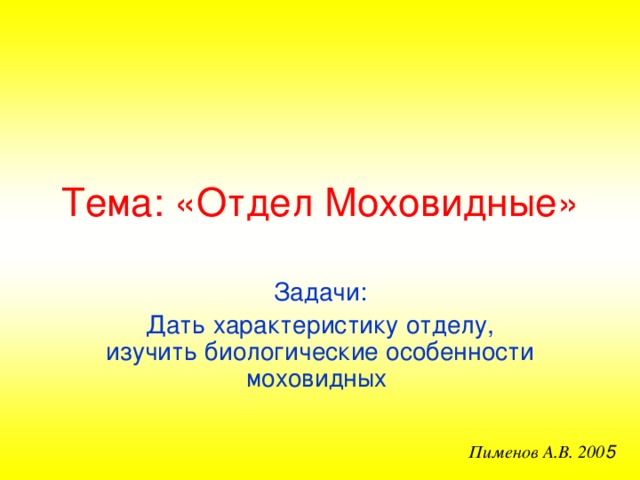 Тема: «Отдел Моховидные»

Задачи:
Дать характеристику отделу, изучить биологические особенности моховидных

Пименов А.В. 2005